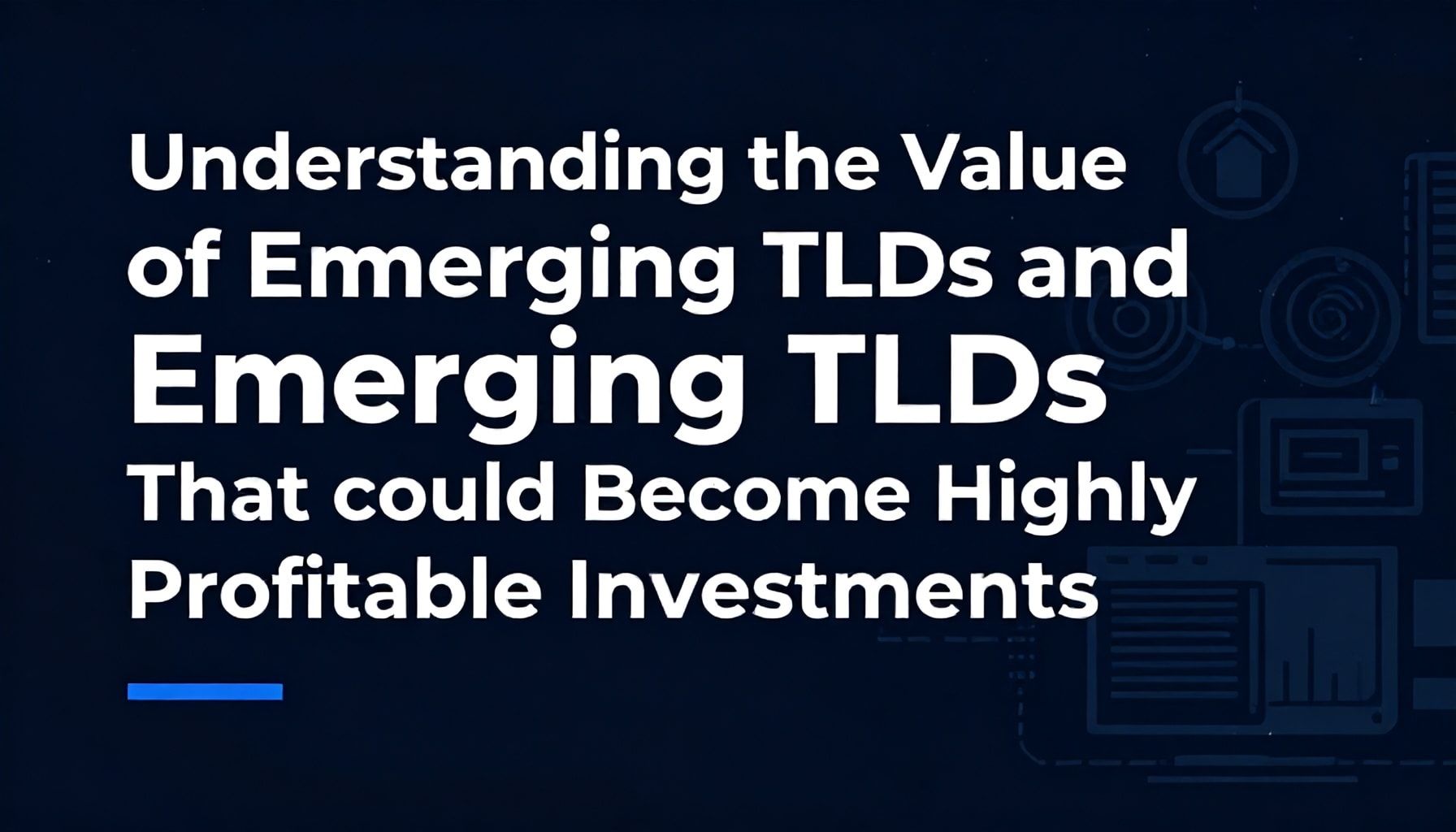 Understanding the Value of Emerging TLDs and Emerging TLDs That could Become Highly Profitable Investments